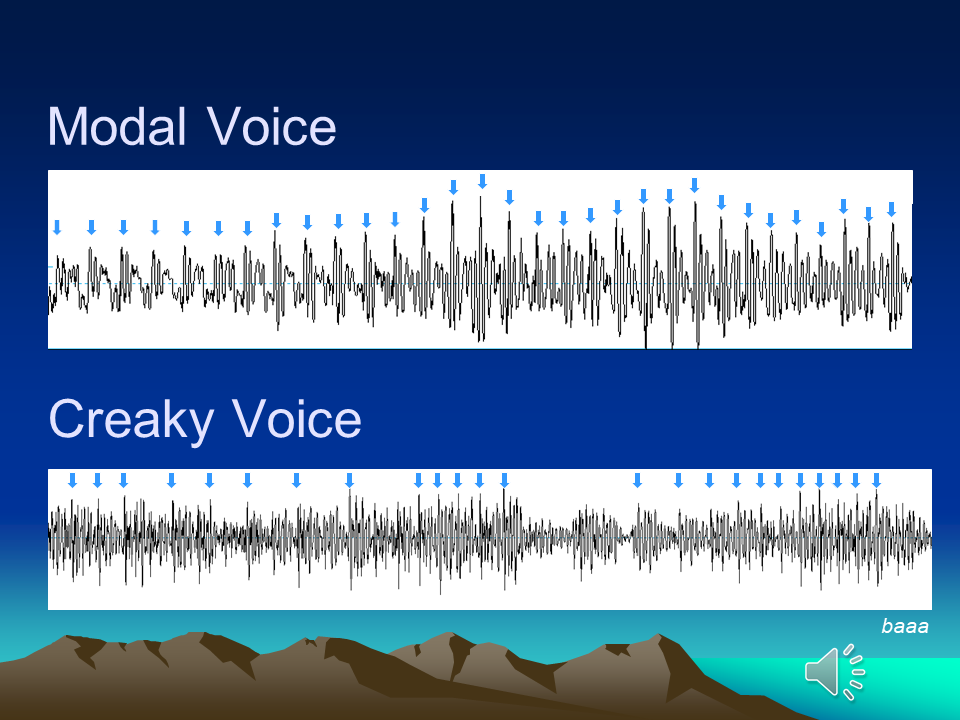 Modal Voice

Creaky Voice

baaa